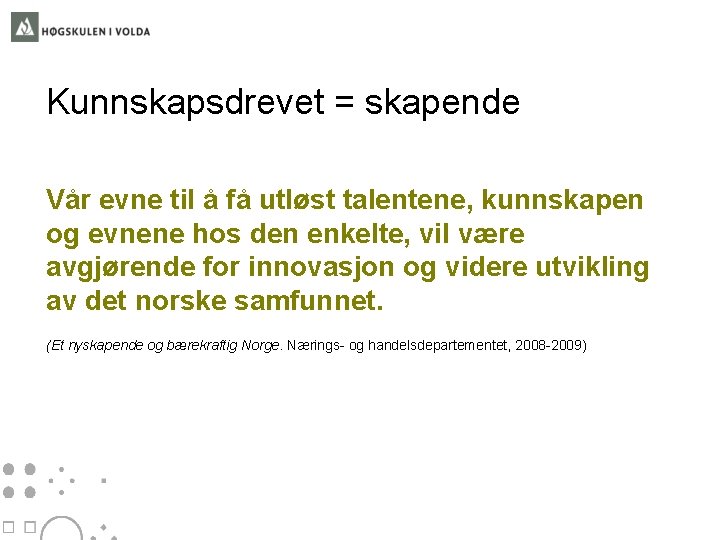 HØGSKULEN I VOLDA

Kunnskapsdrevet = skapende

Vår evne til å få utløst talentene, kunnskapen og evnene hos den enkelte, vil være avgjørende for innovasjon og videre utvikling av det norske samfunnet.

(Et nyskapende og bærekraftig Norge. Nærings- og handelsdepartementet, 2008-2009)